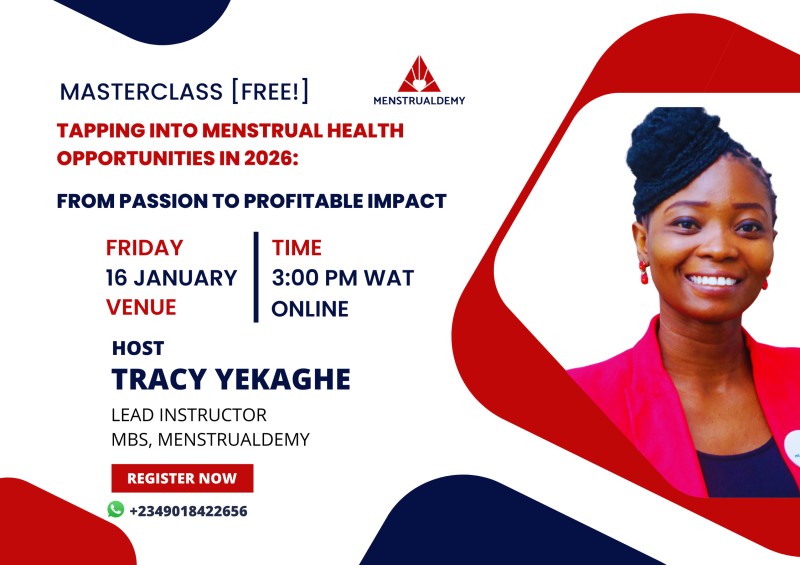 MASTERCLASS [FREE!]

MENSTRUALDEMY

TAPPING INTO MENSTRUAL HEALTH OPPORTUNITIES IN 2026:

FROM PASSION TO PROFITABLE IMPACT

FRIDAY
16 JANUARY
VENUE

TIME
3:00 PM WAT
ONLINE

HOST
TRACY YEKAGHE
LEAD INSTRUCTOR
MBS, MENSTRUALDEMY

REGISTER NOW

+2349018422656